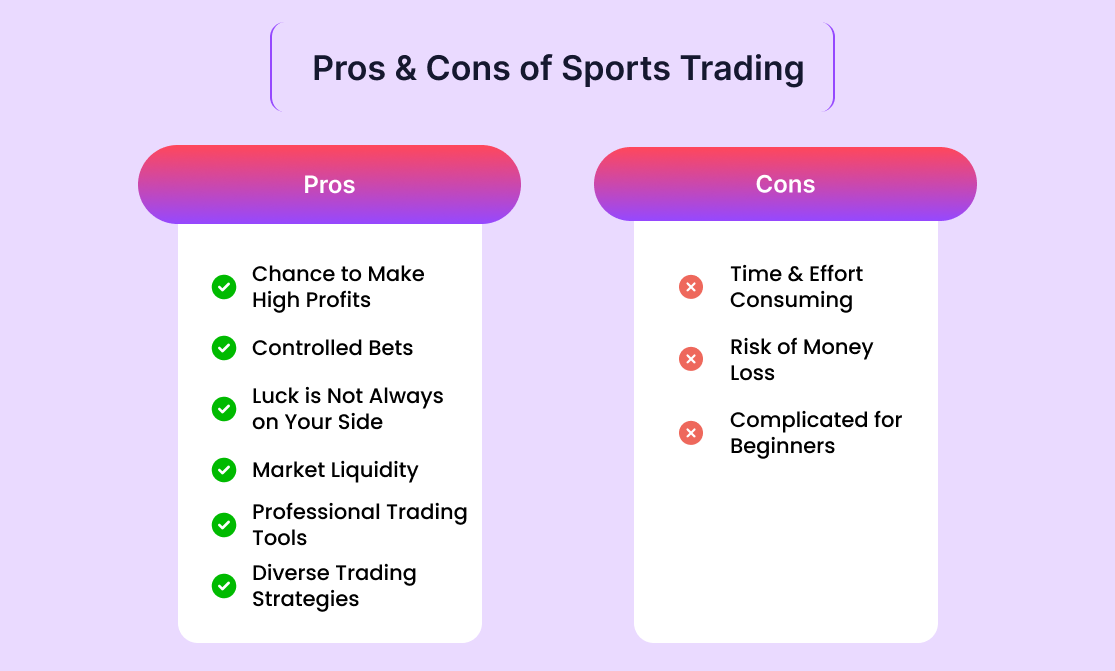 Pros & Cons of Sports Trading

Pros

Chance to Make High Profits

Controlled Bets

Luck is Not Always on Your Side

Market Liquidity

Professional Trading Tools

Diverse Trading Strategies

Cons

Time & Effort Consuming

Risk of Money Loss

Complicated for Beginners